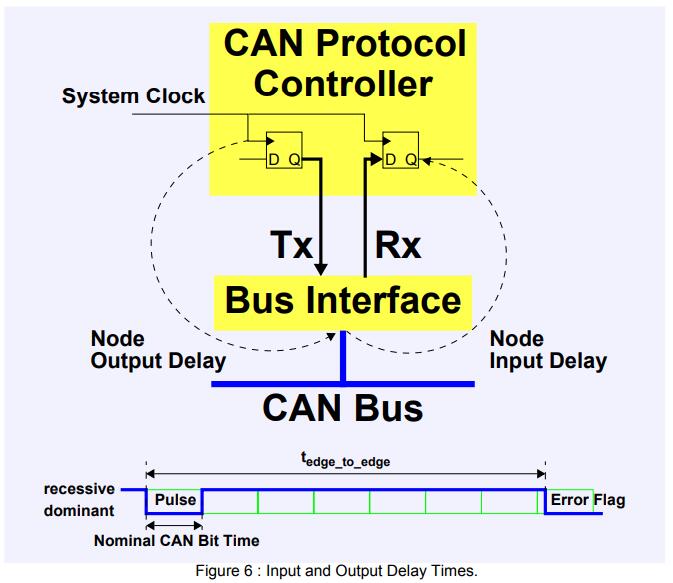 CAN Protocol Controller

System Clock

D Q

D Q

Tx

Rx

Bus Interface

Node Output Delay

Node Input Delay

CAN Bus

$t_{edge\_to\_edge}$

recessive

dominant

Pulse

Error Flag

Nominal CAN Bit Time

Figure 6 : Input and Output Delay Times.